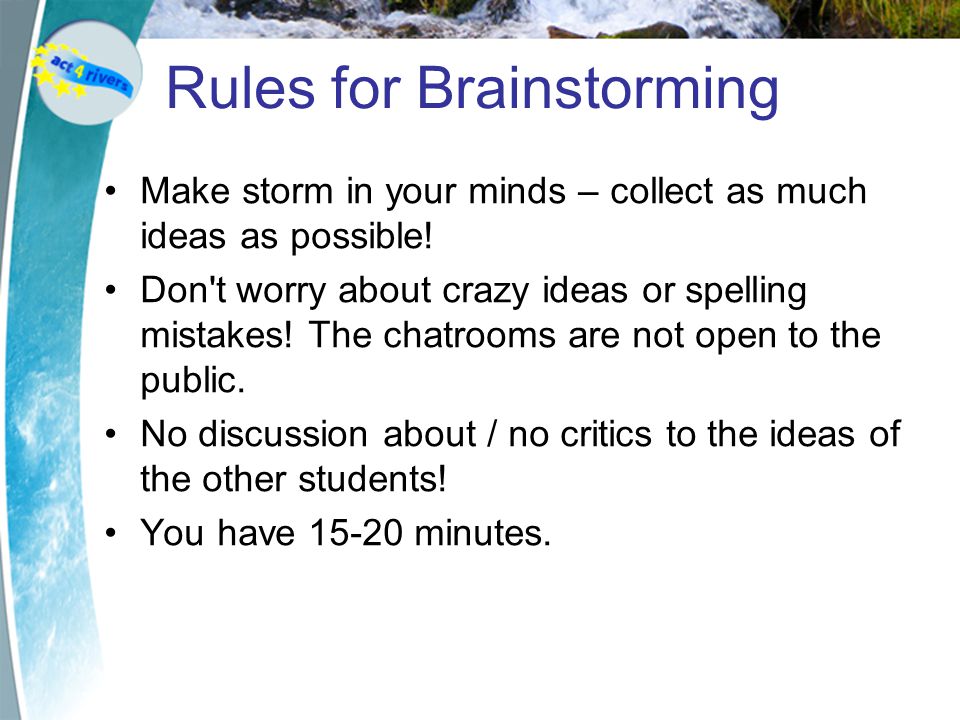 act4rivers

Rules for Brainstorming

• Make storm in your minds – collect as much ideas as possible!
• Don't worry about crazy ideas or spelling mistakes! The chatrooms are not open to the public.
• No discussion about / no critics to the ideas of the other students!
• You have 15-20 minutes.